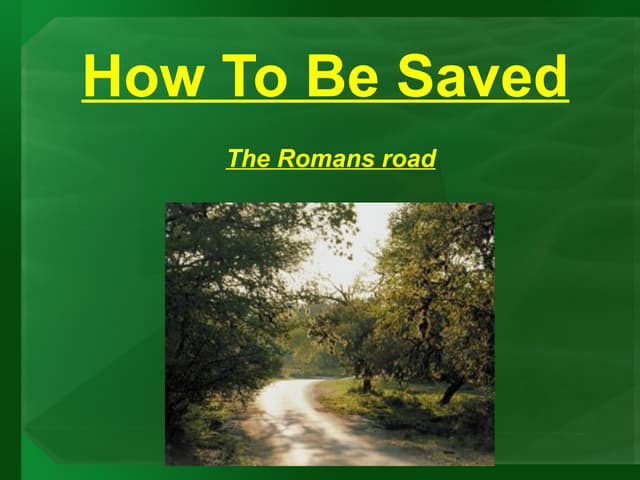 How To Be Saved

The Romans road